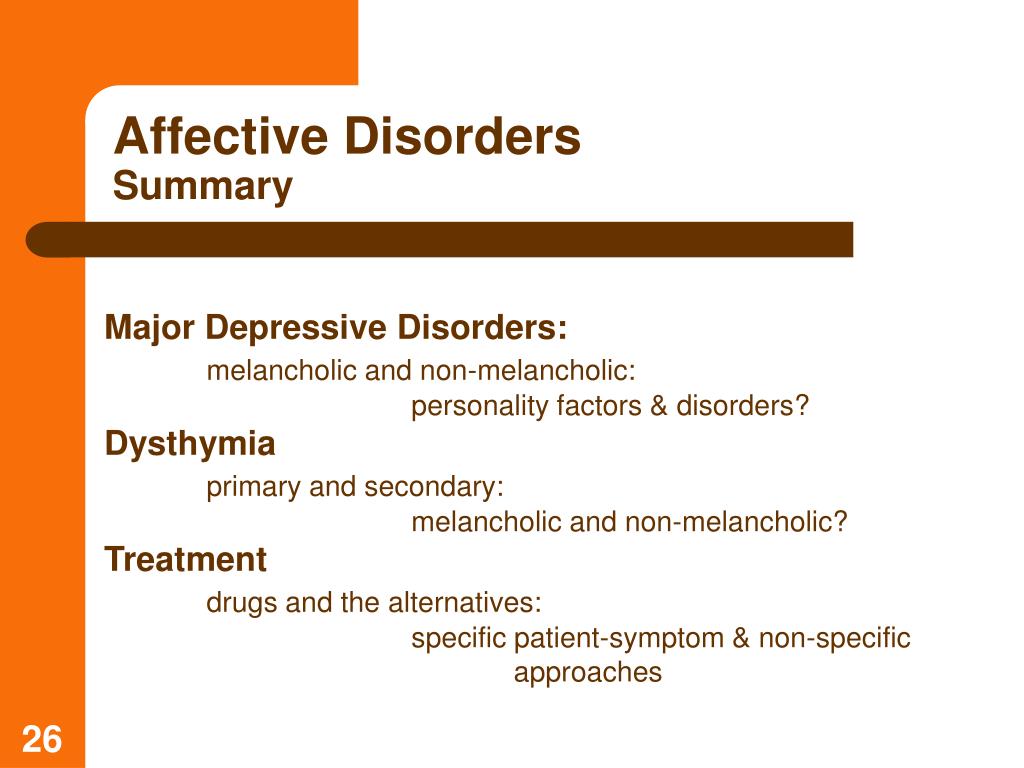 Affective Disorders
Summary

Major Depressive Disorders:
melancholic and non-melancholic:
personality factors & disorders?

Dysthymia
primary and secondary:
melancholic and non-melancholic?

Treatment
drugs and the alternatives:
specific patient-symptom & non-specific approaches

26